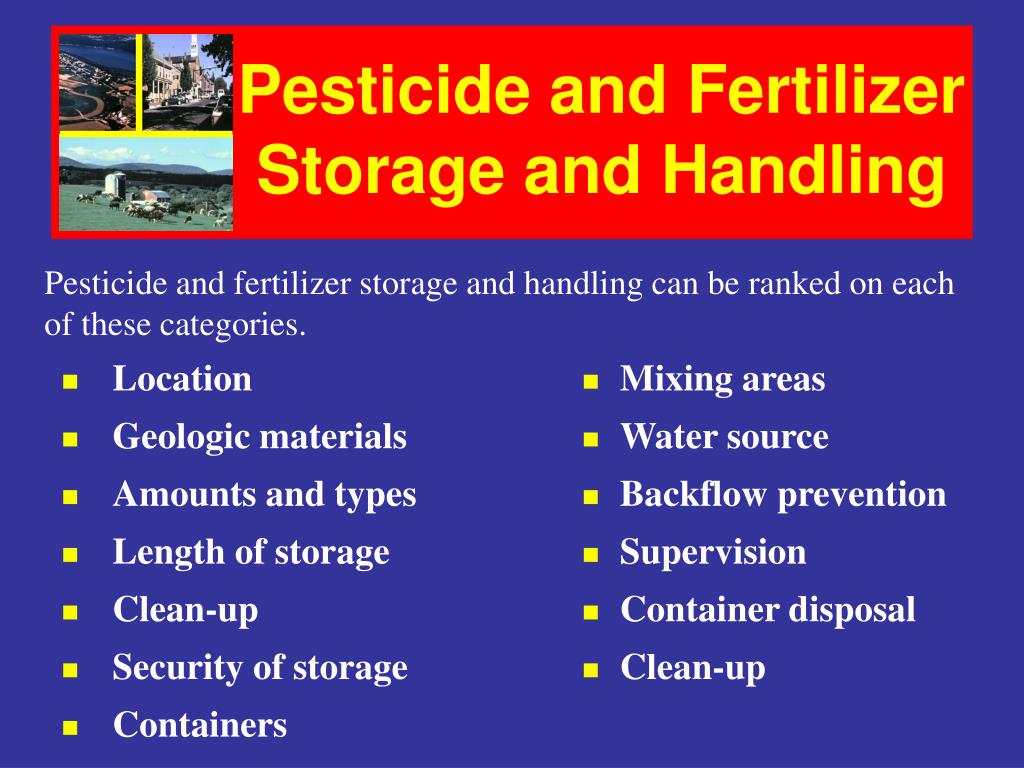 Pesticide and Fertilizer Storage and Handling

Pesticide and fertilizer storage and handling can be ranked on each of these categories.

- Location
- Geologic materials
- Amounts and types
- Length of storage
- Clean-up
- Security of storage
- Containers

- Mixing areas
- Water source
- Backflow prevention
- Supervision
- Container disposal
- Clean-up